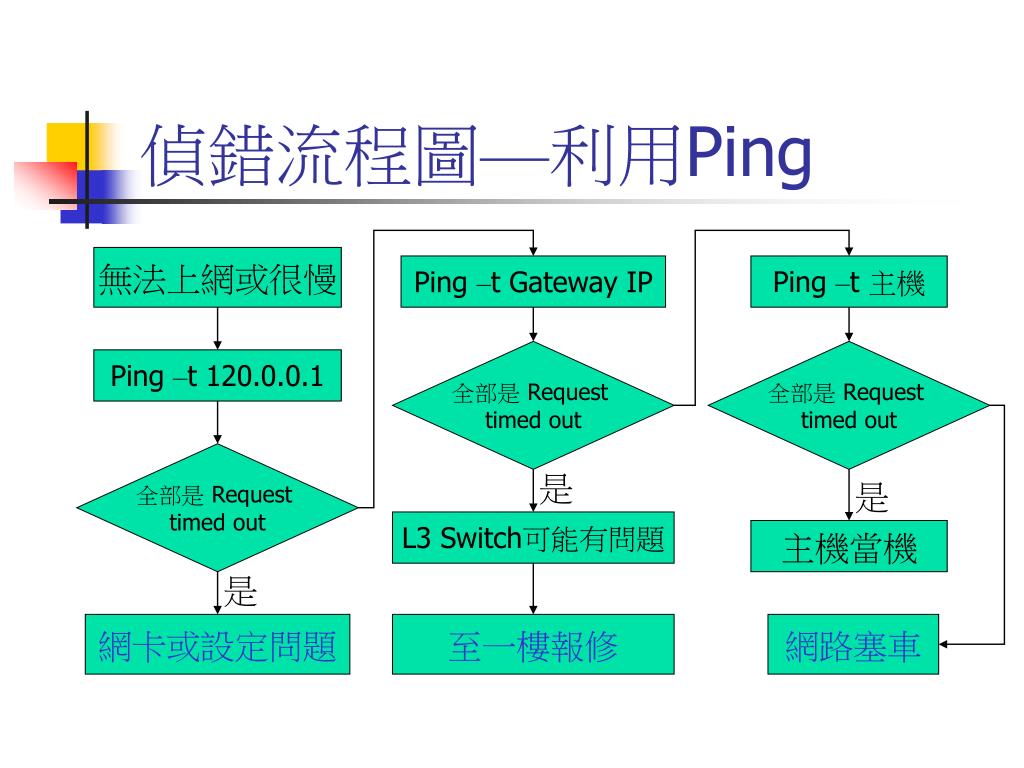 偵錯流程圖—利用Ping

無法上網或很慢

Ping –t 120.0.0.1

全部是 Request timed out

是

網卡或設定問題

Ping –t Gateway IP

全部是 Request timed out

是

L3 Switch可能有問題

至一樓報修

Ping –t 主機

全部是 Request timed out

是

主機當機

網路塞車